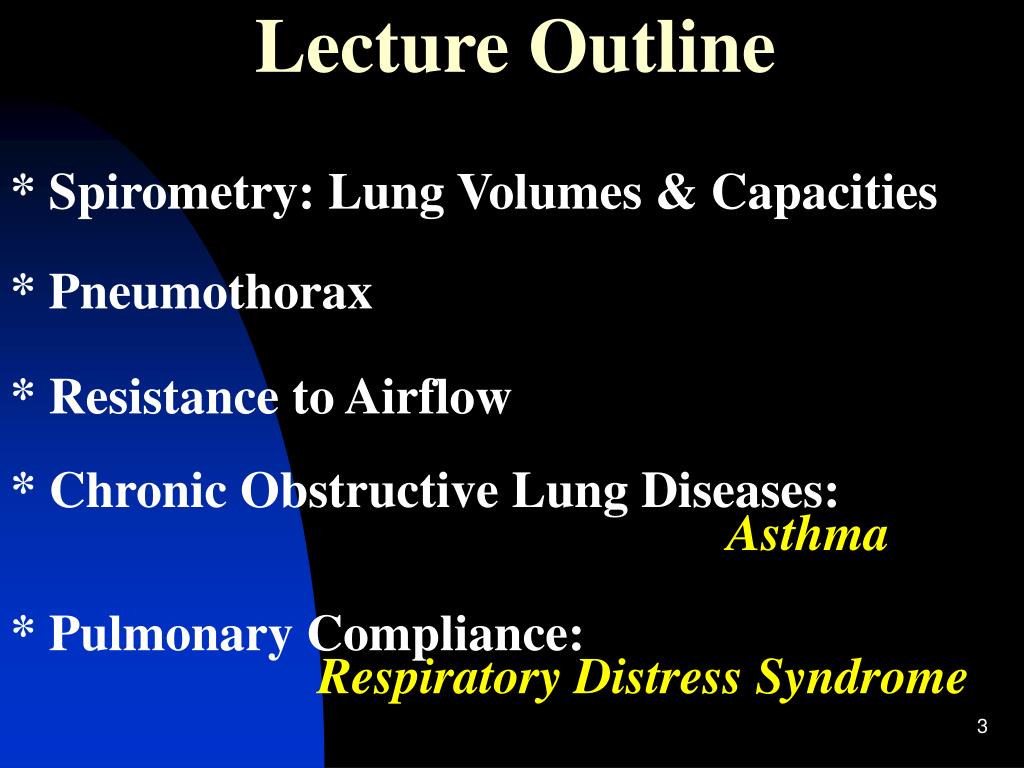 Lecture Outline

* Spirometry: Lung Volumes & Capacities

* Pneumothorax

* Resistance to Airflow

* Chronic Obstructive Lung Diseases:
Asthma

* Pulmonary Compliance:
Respiratory Distress Syndrome

3